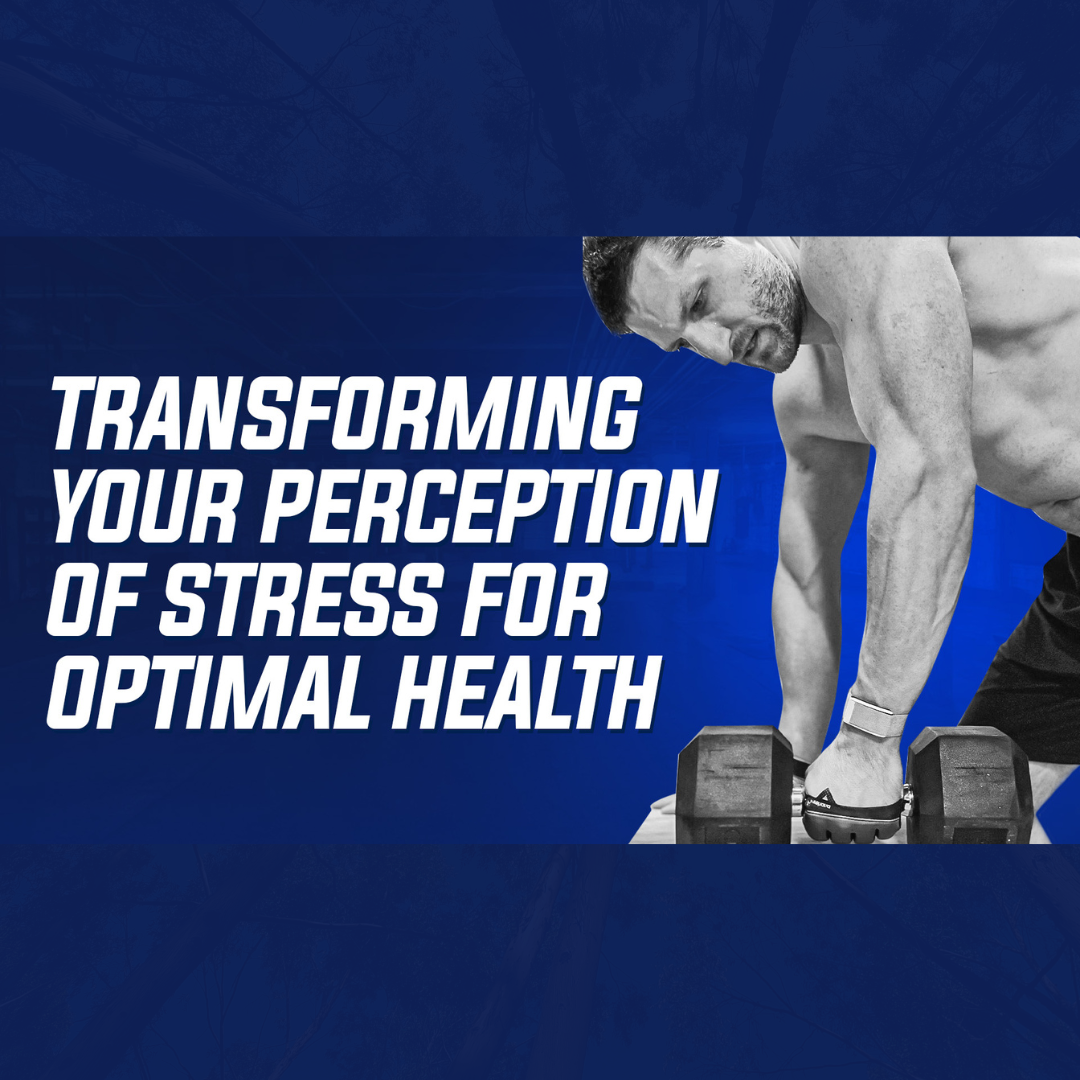 TRANSFORMING YOUR PERCEPTION OF STRESS FOR OPTIMAL HEALTH